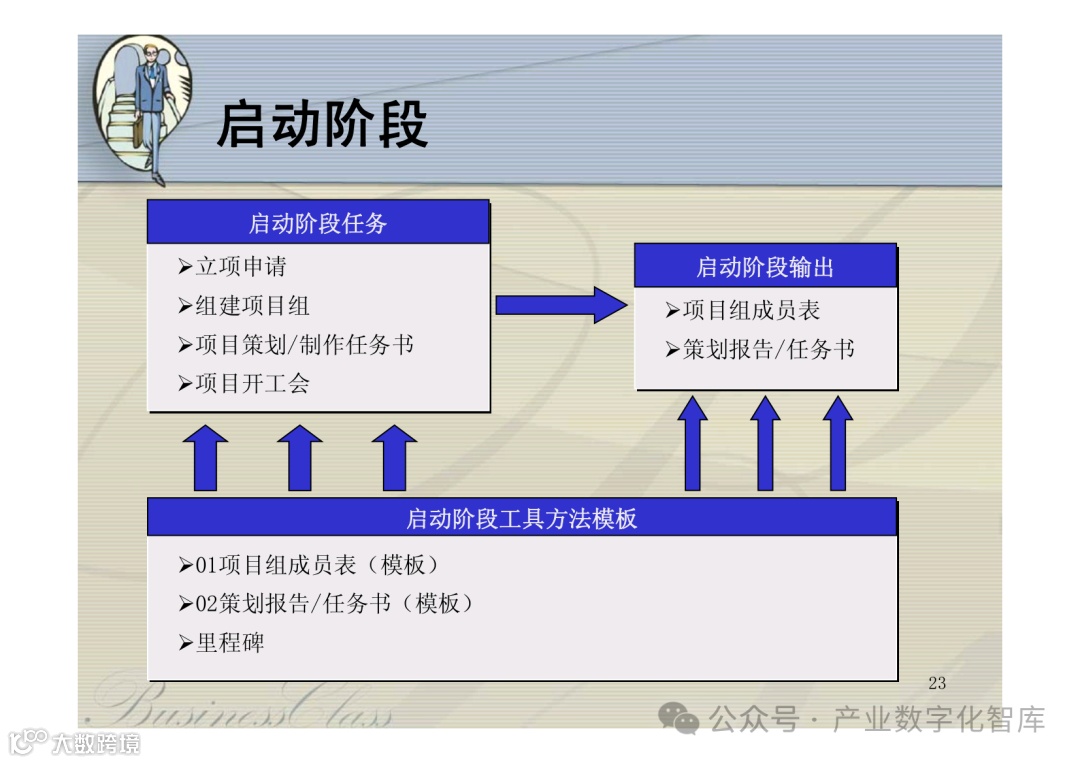 启动阶段

启动阶段任务

➢立项申请
➢组建项目组
➢项目策划/制作任务书
➢项目开工会

启动阶段输出

➢项目组成员表
➢策划报告/任务书

启动阶段工具方法模板

➢01项目组成员表（模板）
➢02策划报告/任务书（模板）
➢里程碑

23

BusinessClass

公众号 · 产业数字化智库

大数跨境